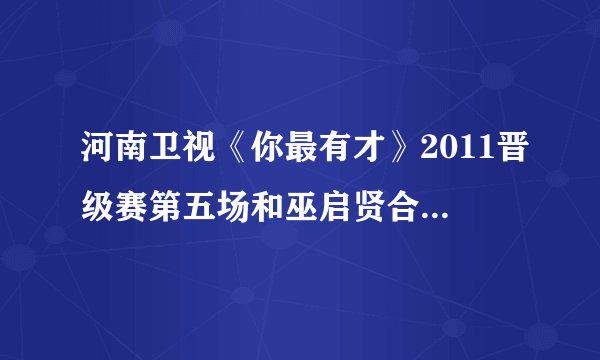 河南卫视《你最有才》2011晋级赛第五场和巫启贤合...